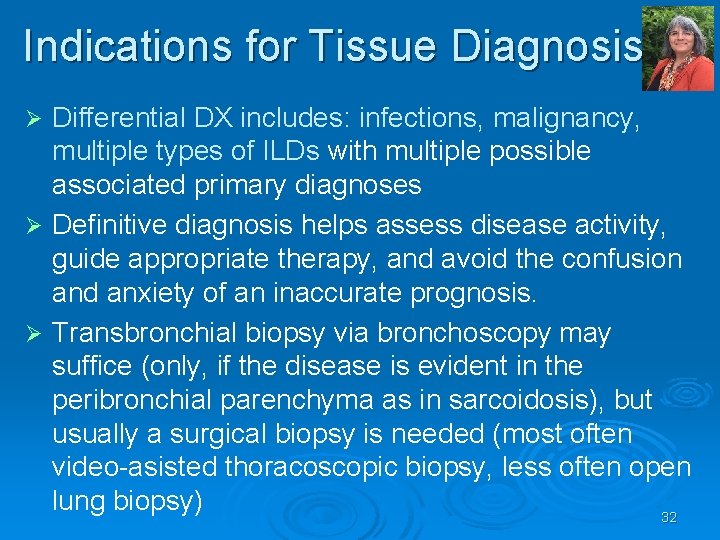 Indications for Tissue Diagnosis

➢ Differential DX includes: infections, malignancy, multiple types of ILDs with multiple possible associated primary diagnoses

➢ Definitive diagnosis helps assess disease activity, guide appropriate therapy, and avoid the confusion and anxiety of an inaccurate prognosis.

➢ Transbronchial biopsy via bronchoscopy may suffice (only, if the disease is evident in the peribronchial parenchyma as in sarcoidosis), but usually a surgical biopsy is needed (most often video-asisted thoracoscopic biopsy, less often open lung biopsy)

32